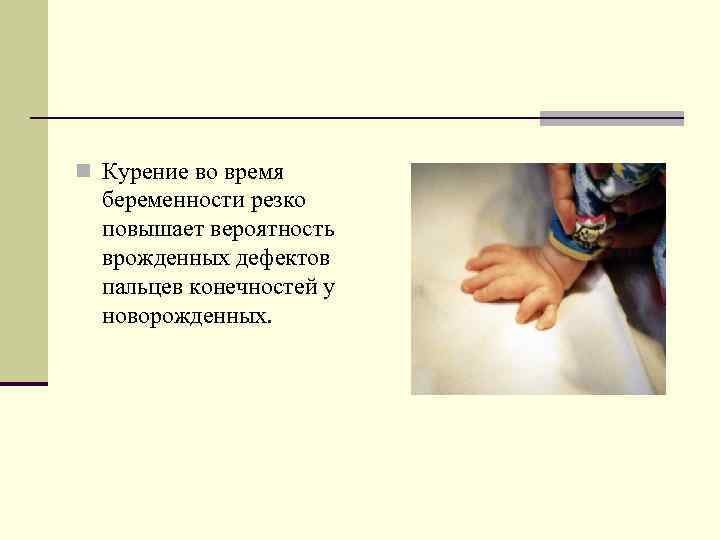 Курение во время беременности резко повышает вероятность врожденных дефектов пальцев конечностей у новорожденных.